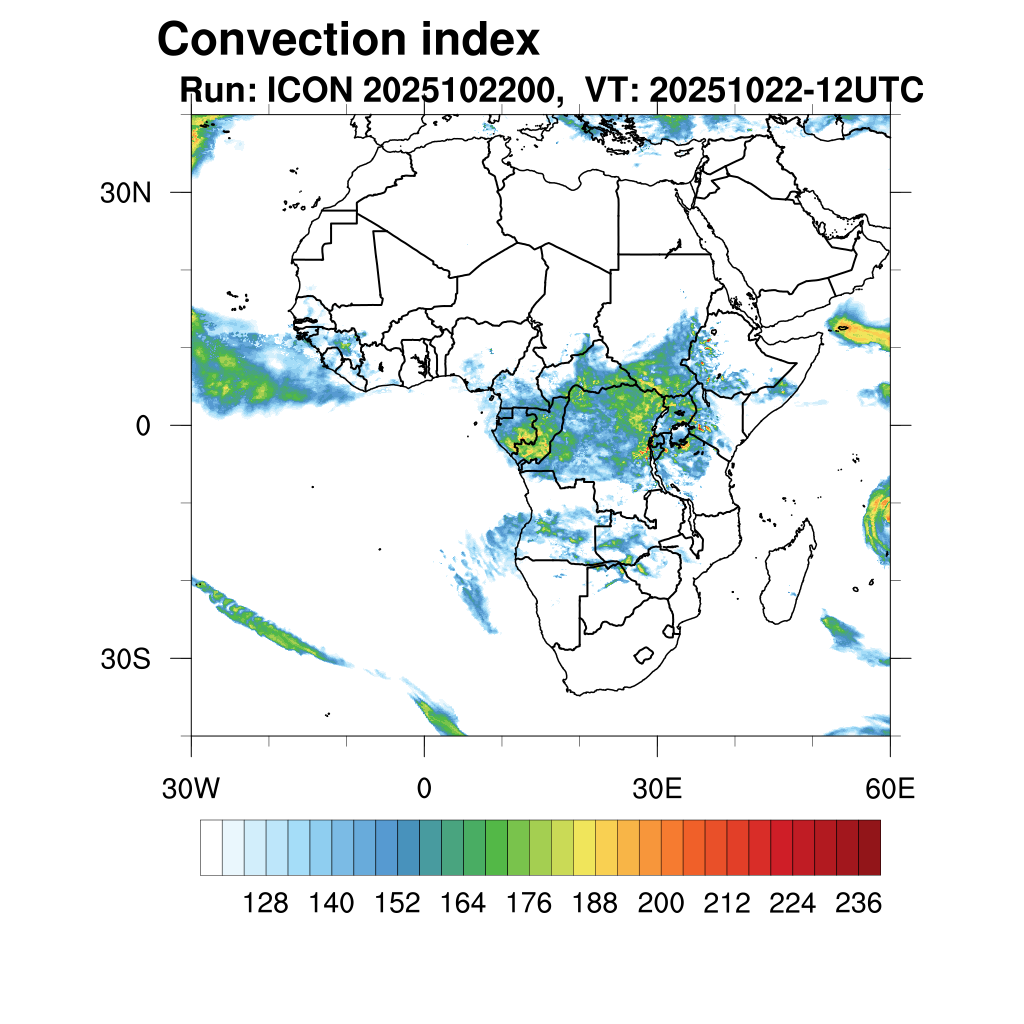 Convection index
Run: ICON 2025102200, VT: 20251022-12UTC

30N
0
30S

30W
0
30E
60E

128 140 152 164 176 188 200 212 224 236